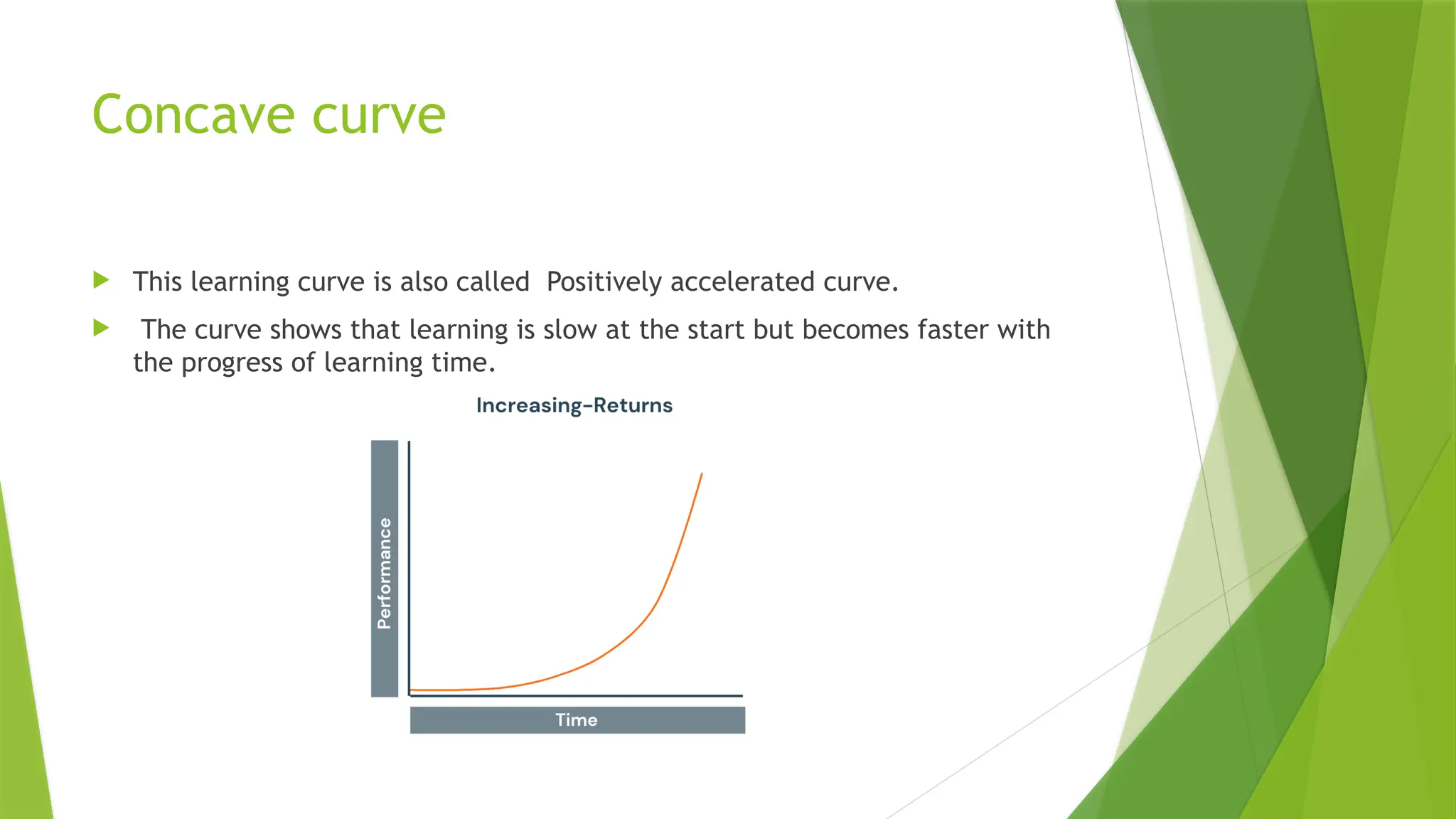 Concave curve

This learning curve is also called Positively accelerated curve.

The curve shows that learning is slow at the start but becomes faster with the progress of learning time.

Increasing-Returns

Performance

Time